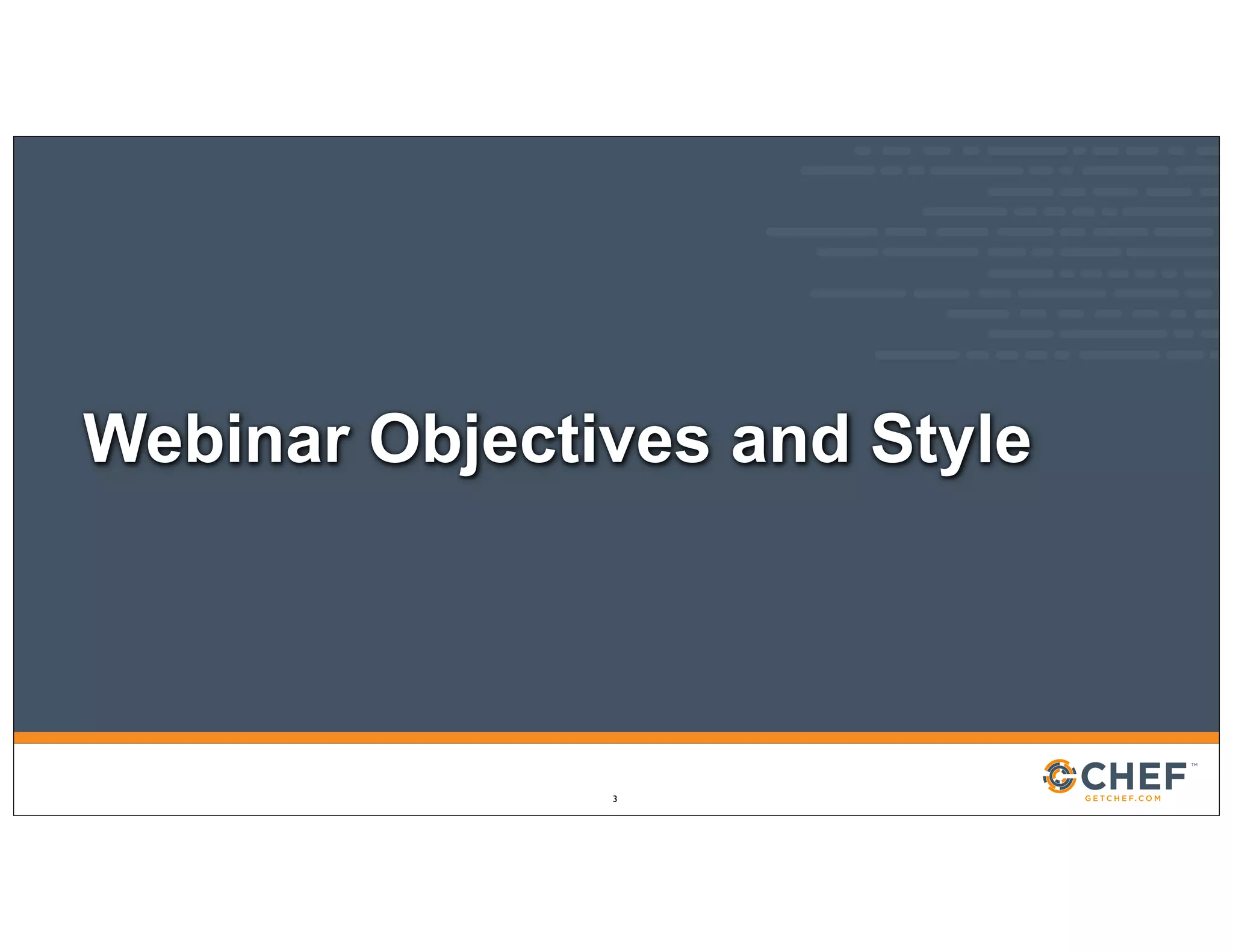 Webinar Objectives and Style

3

CHEF™
GETCHEF.COM